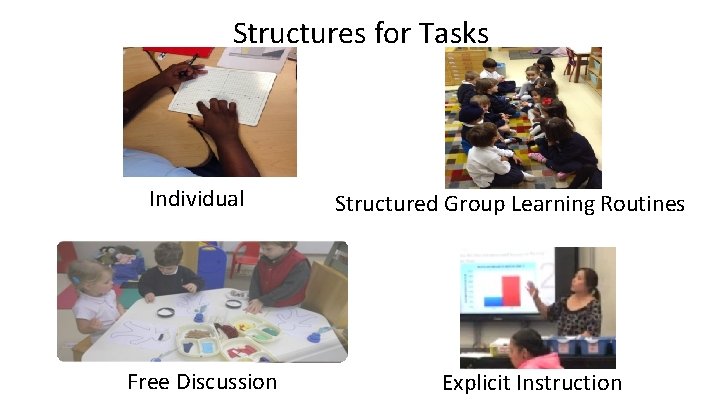 Structures for Tasks

Individual

Structured Group Learning Routines

Free Discussion

Explicit Instruction